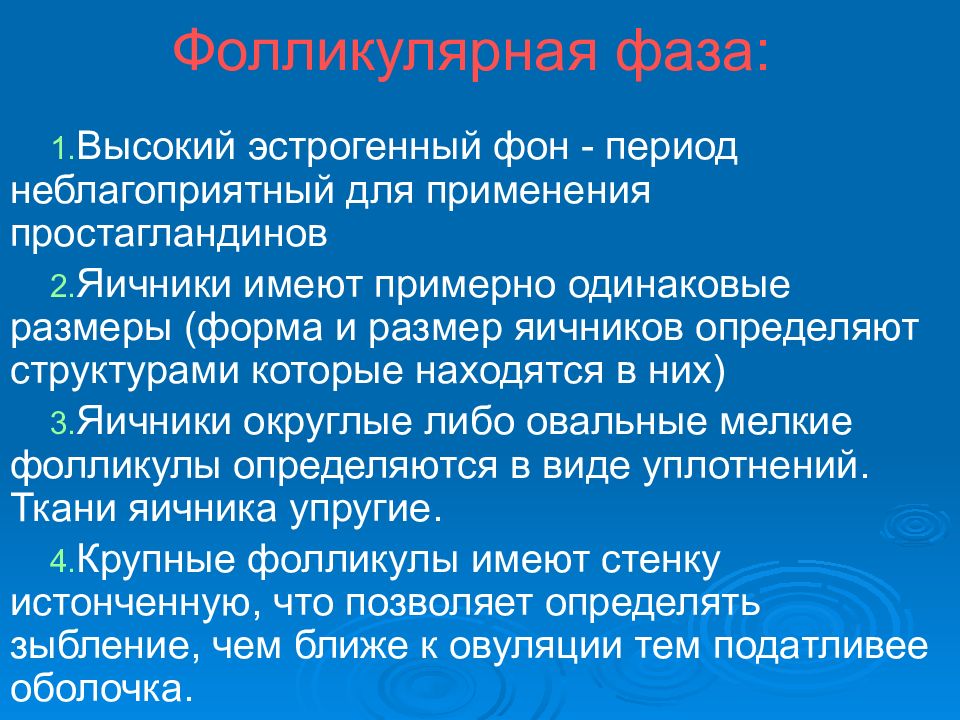 Фолликулярная фаза:

1.Высокий эстрогенный фон - период неблагоприятный для применения простагландинов

2.Яичники имеют примерно одинаковые размеры (форма и размер яичников определяют структурами которые находятся в них)

3.Яичники округлые либо овальные мелкие фолликулы определяются в виде уплотнений. Ткани яичника упругие.

4.Крупные фолликулы имеют стенку истонченную, что позволяет определять зыбление, чем ближе к овуляции тем податливее оболочка.